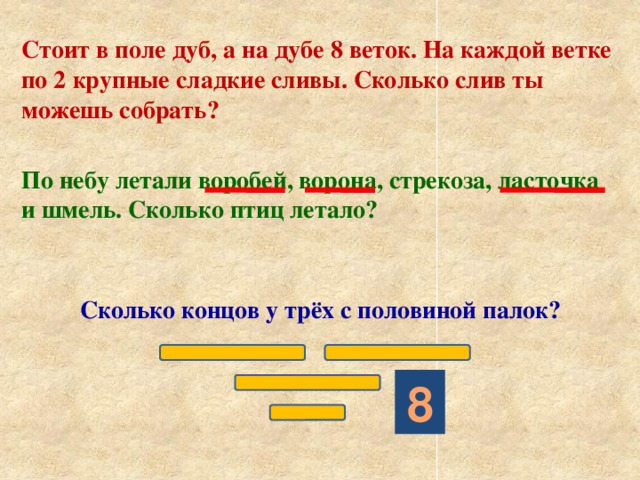 Стоит в поле дуб, а на дубе 8 веток. На каждой ветке по 2 крупные сладкие сливы. Сколько слив ты можешь собрать?

По небу летали воробей, ворона, стрекоза, ласточка и шмель. Сколько птиц летало?

Сколько концов у трёх с половиной палок?

8